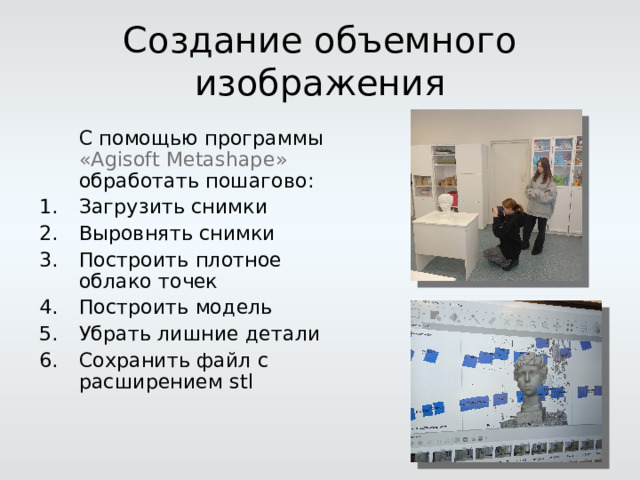 Создание объемного изображения

С помощью программы «Agisoft Metashape» обработать пошагово:

1. Загрузить снимки
2. Выровнять снимки
3. Построить плотное облако точек
4. Построить модель
5. Убрать лишние детали
6. Сохранить файл с расширением stl